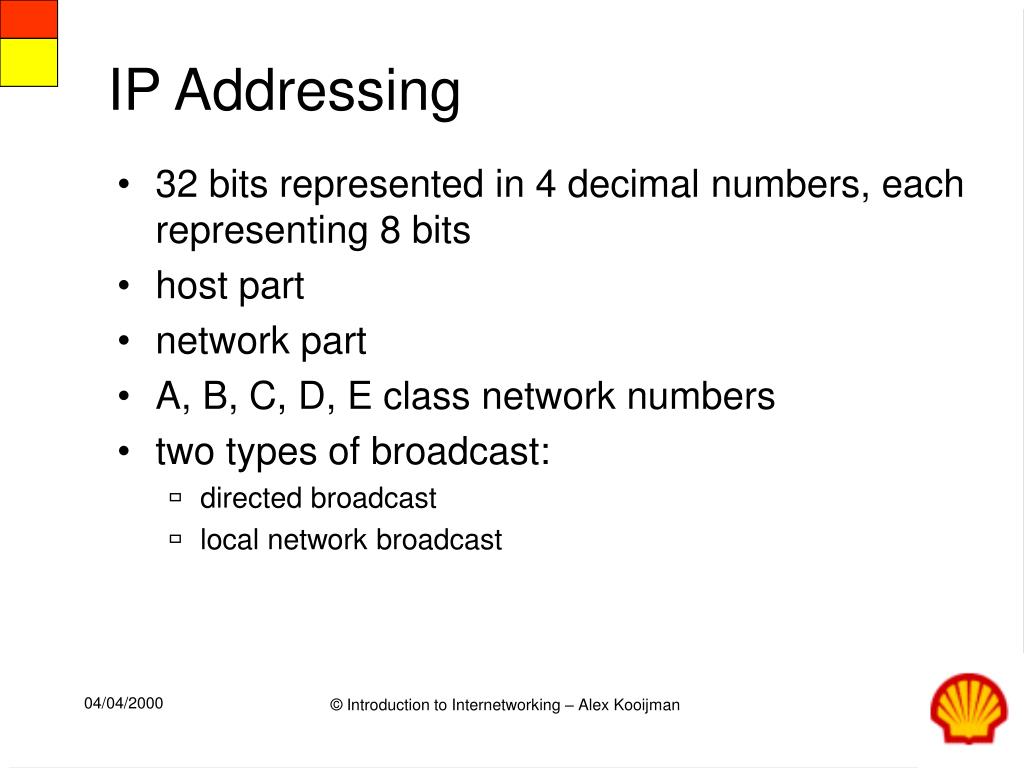 IP Addressing

• 32 bits represented in 4 decimal numbers, each representing 8 bits
• host part
• network part
• A, B, C, D, E class network numbers
• two types of broadcast:
  ▫ directed broadcast
  ▫ local network broadcast

04/04/2000

© Introduction to Internetworking – Alex Kooijman